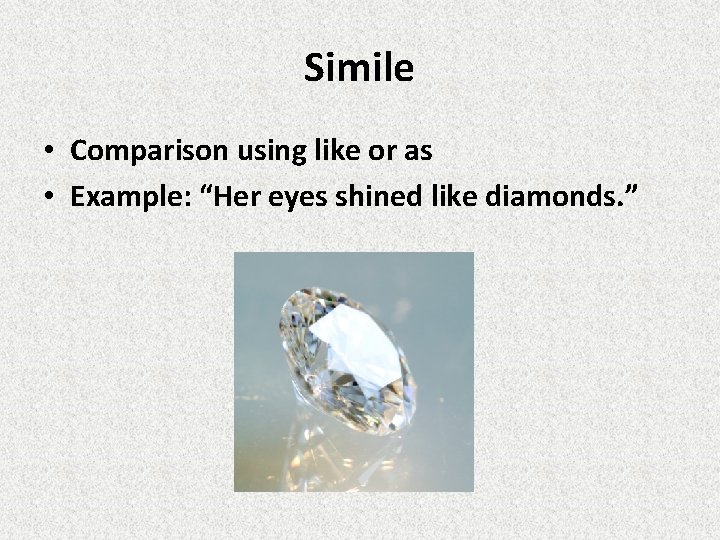 Simile

• Comparison using like or as
• Example: “Her eyes shined like diamonds.”